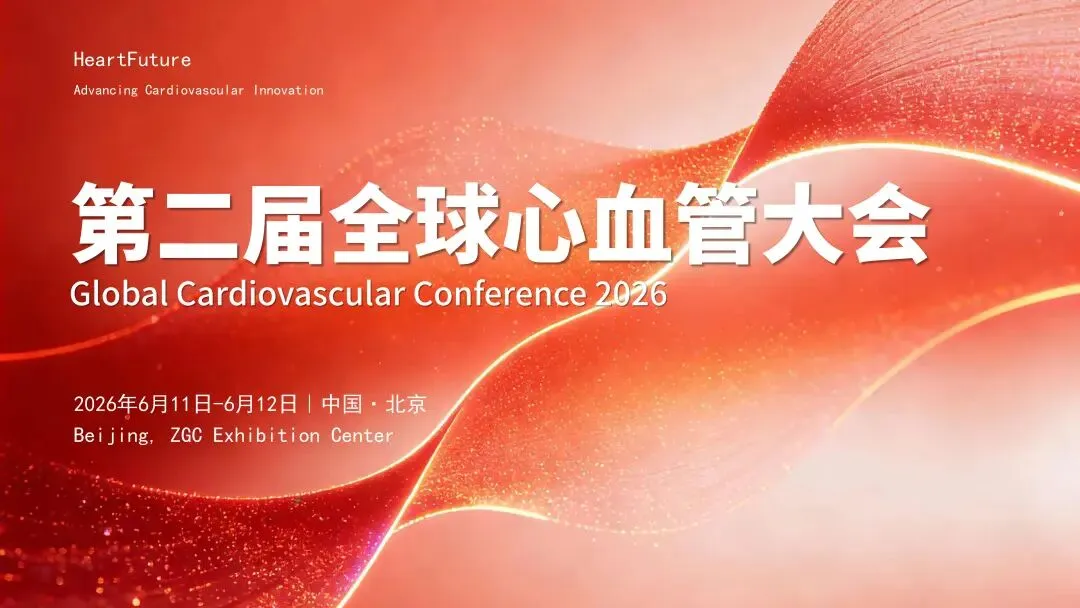 HeartFuture
Advancing Cardiovascular Innovation

第二届全球心血管大会
Global Cardiovascular Conference 2026

2026年6月11日-6月12日 | 中国 · 北京
Beijing, ZGC Exhibition Center